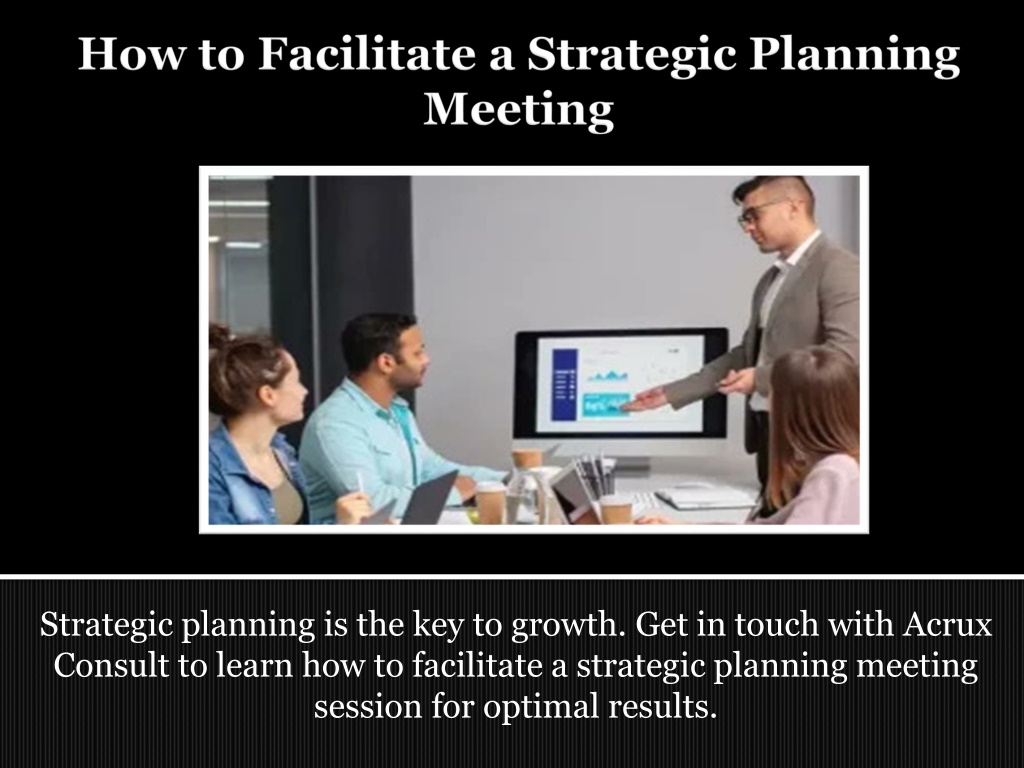 How to Facilitate a Strategic Planning Meeting

Strategic planning is the key to growth. Get in touch with Acrux Consult to learn how to facilitate a strategic planning meeting session for optimal results.